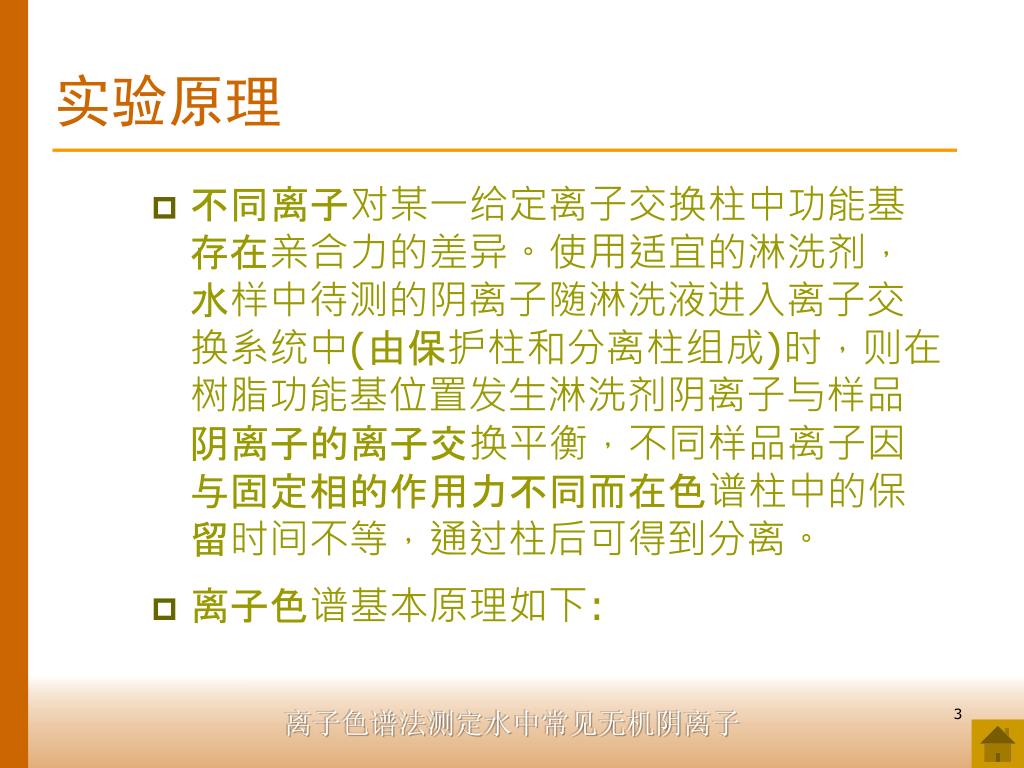 实验原理

不同离子对某一给定离子交换柱中功能基存在亲合力的差异。使用适宜的淋洗剂，水样中待测的阴离子随淋洗液进入离子交换系统中(由保护柱和分离柱组成)时，则在树脂功能基位置发生淋洗剂阴离子与样品阴离子的离子交换平衡，不同样品离子因与固定相的作用力不同而在色谱柱中的保留时间不等，通过柱后可得到分离。

离子色谱基本原理如下:

离子色谱法测定水中常见无机阴离子

3